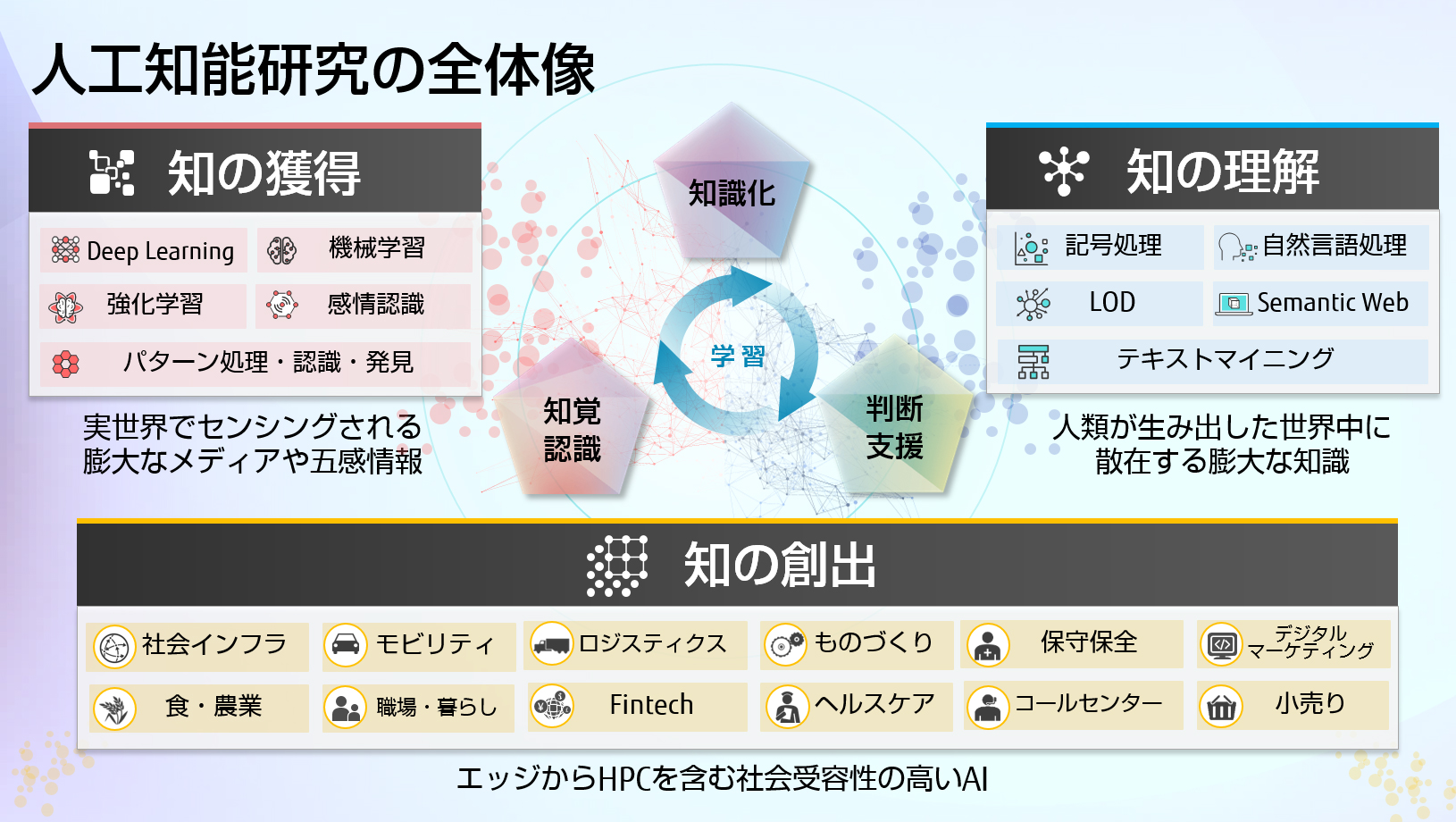 人工知能研究の全体像

知の獲得

Deep Learning
機械学習
強化学習
感情認識
パターン処理・認識・発見

実世界でセンシングされる膨大なメディアや五感情報

知識化

学習

知覚認識

判断支援

知の理解

記号処理
自然言語処理
LOD
Semantic Web
テキストマイニング

人類が生み出した世界中に散在する膨大な知識

知の創出

社会インフラ
モビリティ
ロジスティクス
ものづくり
保守保全
デジタルマーケティング
食・農業
職場・暮らし
Fintech
ヘルスケア
コールセンター
小売り

エッジからHPCを含む社会受容性の高いAI